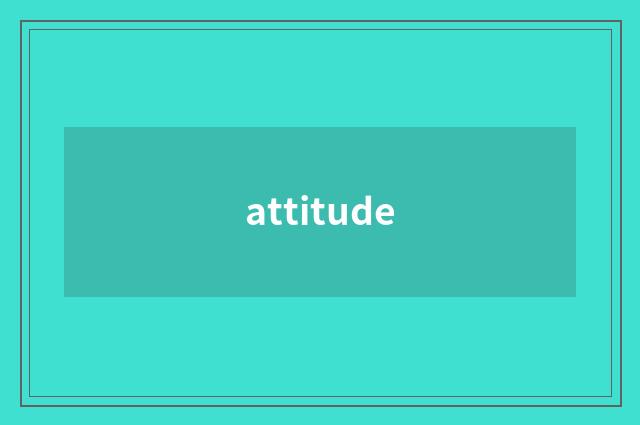 attitude